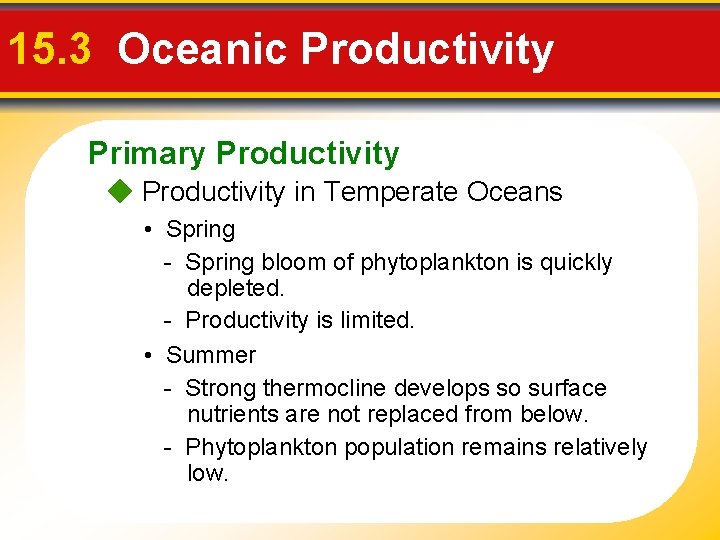 15.3 Oceanic Productivity

Primary Productivity

◆ Productivity in Temperate Oceans

• Spring

- Spring bloom of phytoplankton is quickly depleted.

- Productivity is limited.

• Summer

- Strong thermocline develops so surface nutrients are not replaced from below.

- Phytoplankton population remains relatively low.